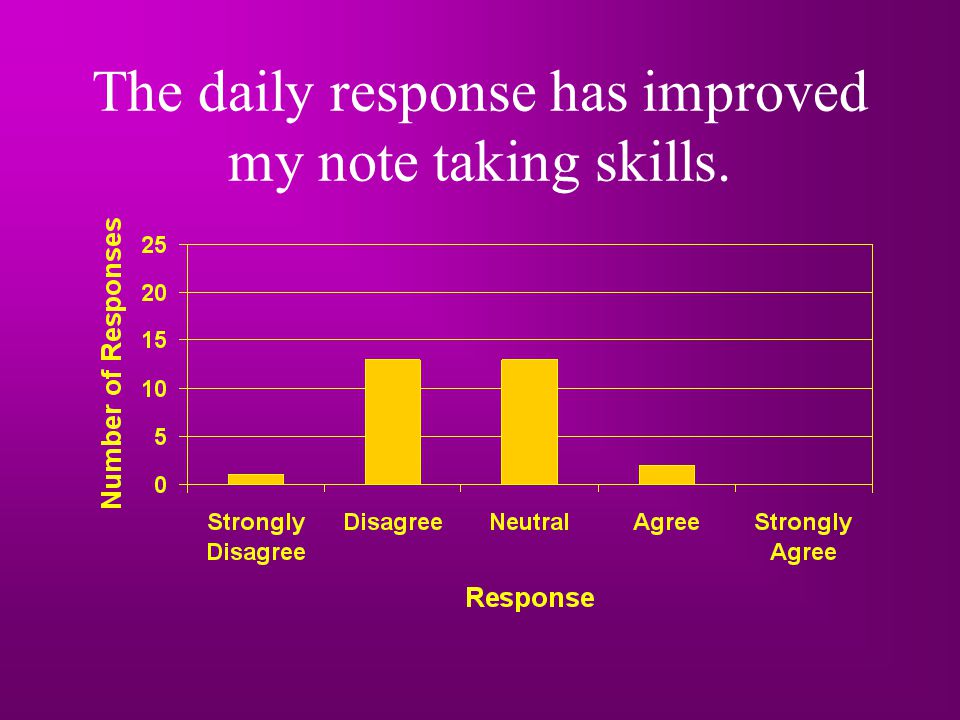 The daily response has improved my note taking skills.

Number of Responses

25
20
15
10
5
0

Strongly Disagree
Disagree
Neutral
Agree
Strongly Agree

Response